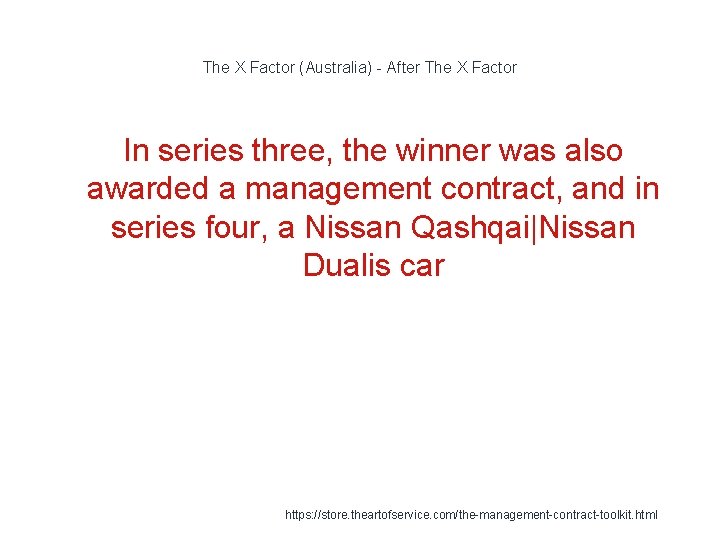 The X Factor (Australia) - After The X Factor

In series three, the winner was also awarded a management contract, and in series four, a Nissan Qashqai|Nissan Dualis car

https://store.theartofservice.com/the-management-contract-toolkit.html